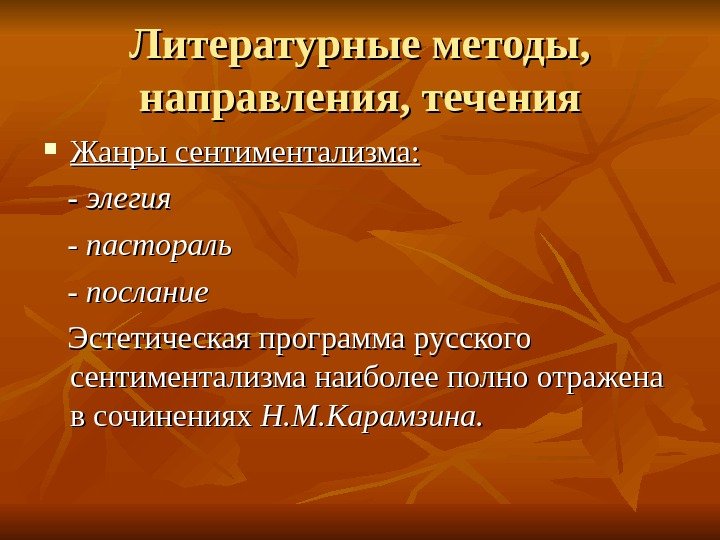 Литературные методы, направления, течения

Жанры сентиментализма:

- элегия

- пастораль

- послание

Эстетическая программа русского сентиментализма наиболее полно отражена в сочинениях Н.М.Карамзина.